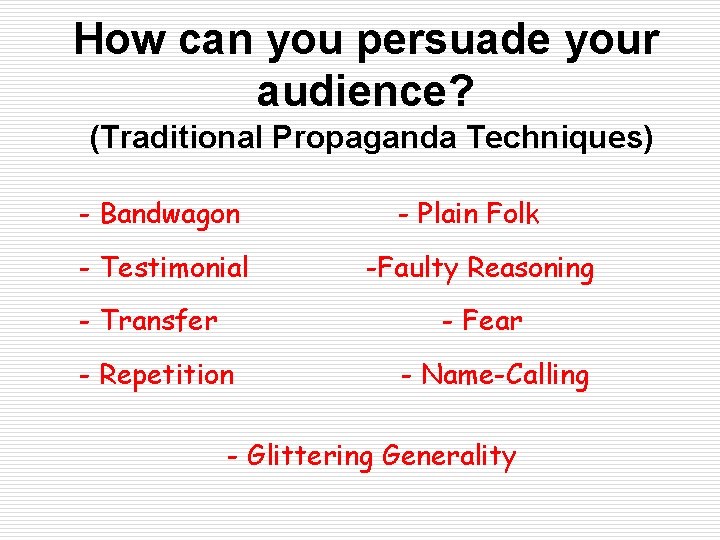 How can you persuade your audience?
(Traditional Propaganda Techniques)

- Bandwagon

- Testimonial

- Transfer

- Repetition

- Plain Folk

-Faulty Reasoning

- Fear

- Name-Calling

- Glittering Generality